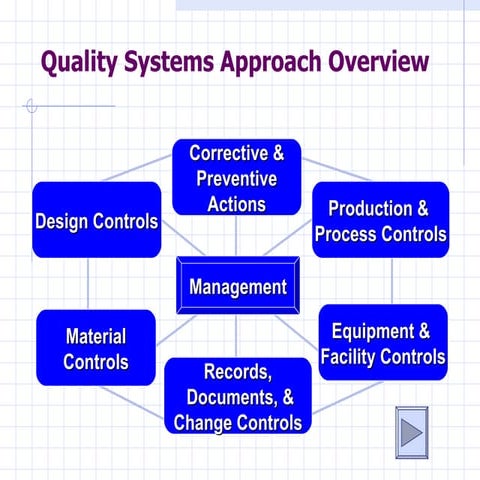 Quality Systems Approach Overview

Corrective & Preventive Actions

Design Controls

Production & Process Controls

Management

Material Controls

Equipment & Facility Controls

Records, Documents, & Change Controls